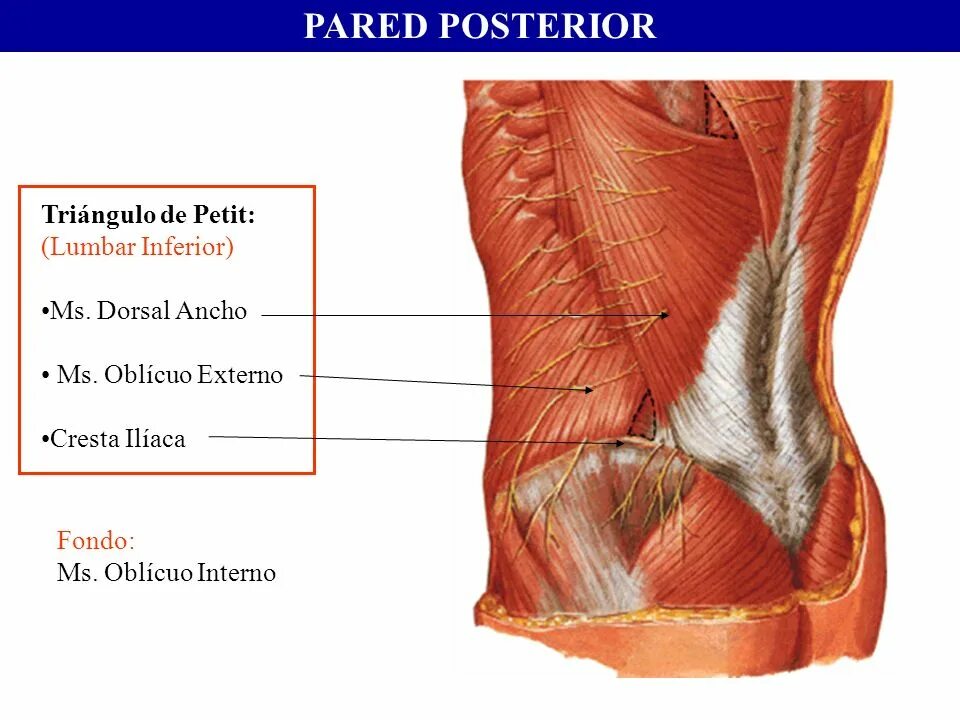 PARED POSTERIOR

Triángulo de Petit:
(Lumbar Inferior)

•Ms. Dorsal Ancho

• Ms. Oblícuo Externo

•Cresta Ilíaca

Fondo:
Ms. Oblícuo Interno